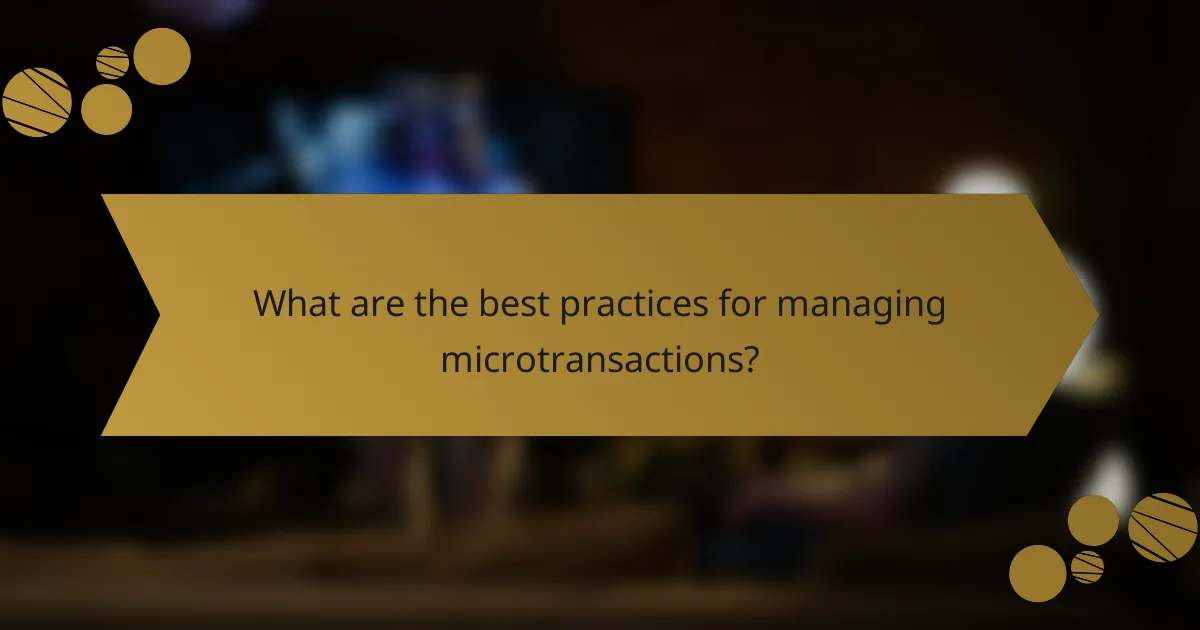 What are the best practices for managing microtransactions?